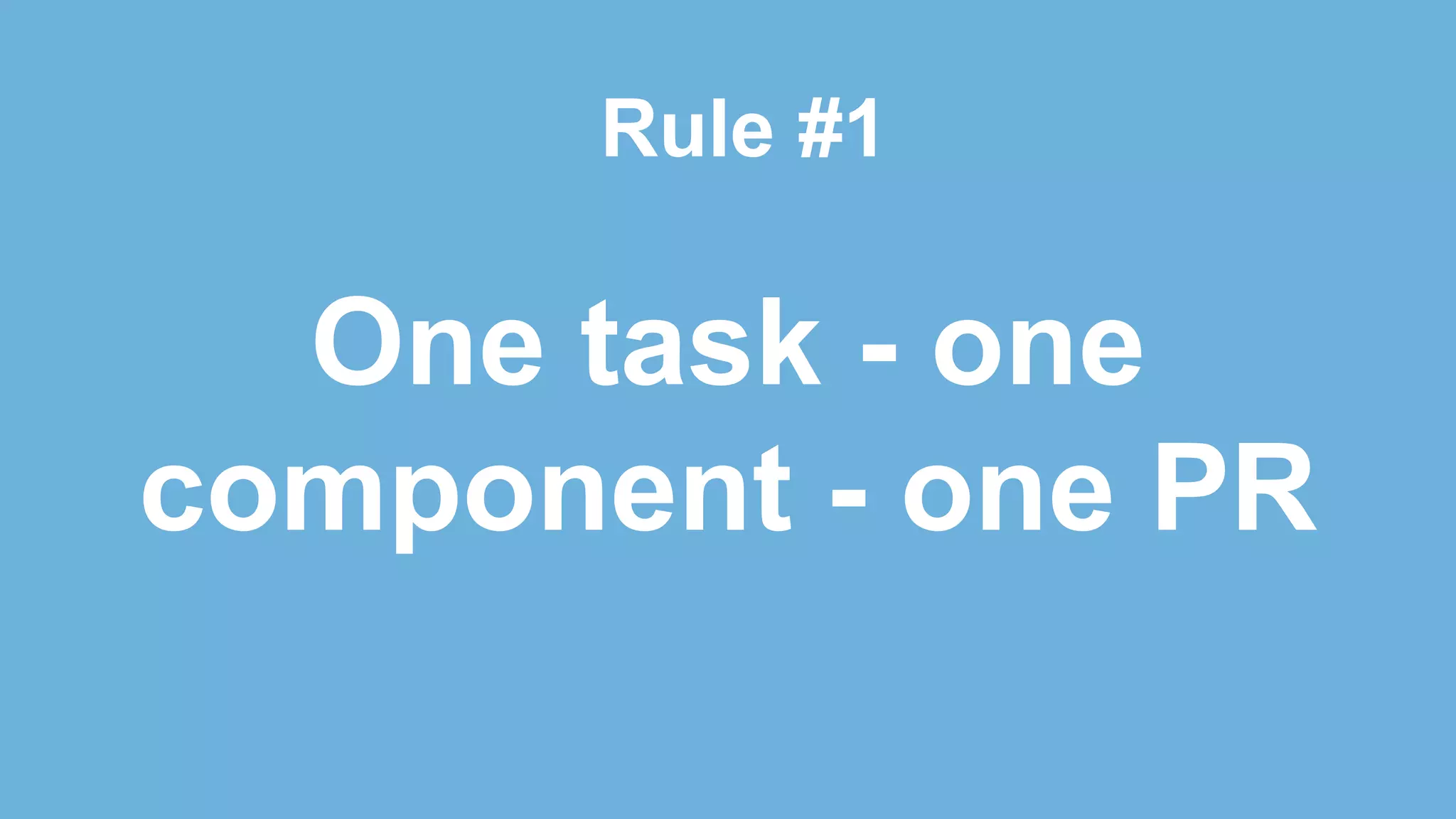 Rule #1

One task - one component - one PR